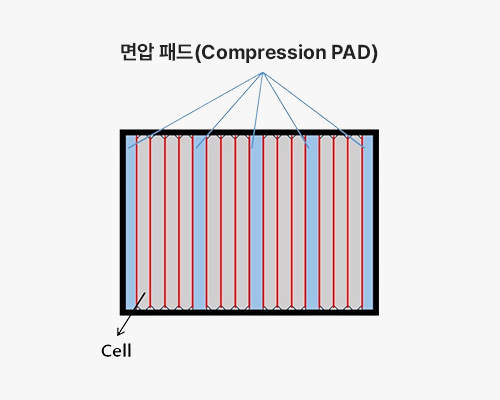 면압 패드(Compression PAD)

Cell